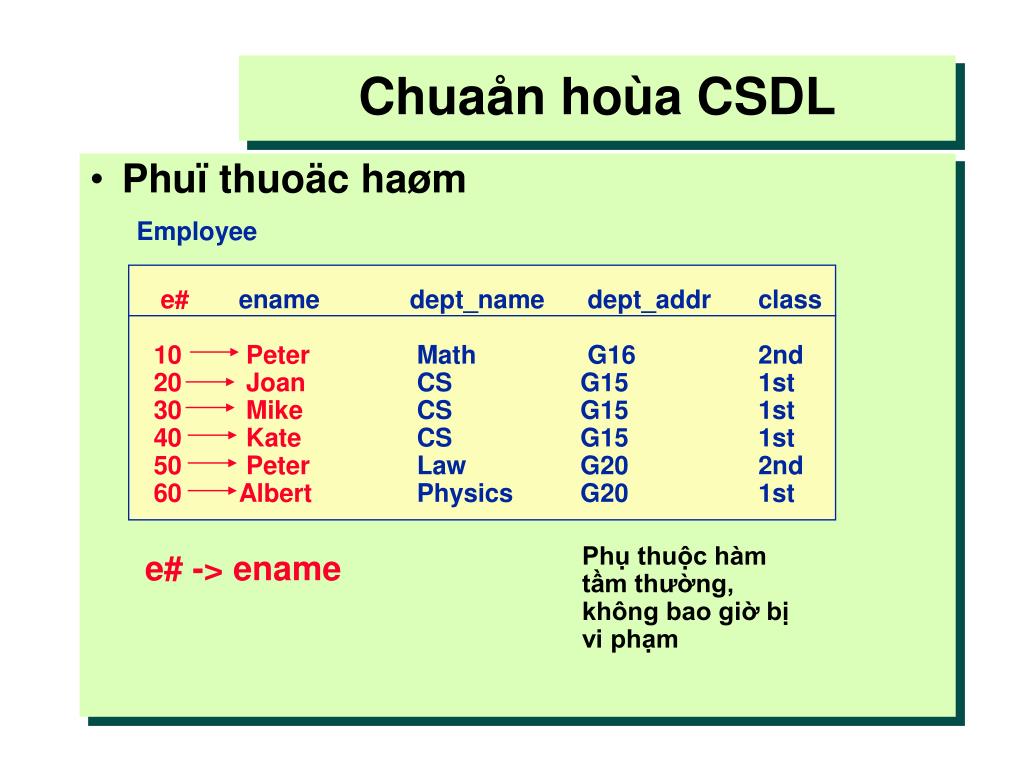 Chuaån hoùa CSDL

• Phuï thuoäc haøm

Employee

| e# | ename | dept_name | dept_addr | class |
|---|---|---|---|---|
| 10 | Peter | Math | G16 | 2nd |
| 20 | Joan | CS | G15 | 1st |
| 30 | Mike | CS | G15 | 1st |
| 40 | Kate | CS | G15 | 1st |
| 50 | Peter | Law | G20 | 2nd |
| 60 | Albert | Physics | G20 | 1st |

e# -> ename

Phụ thuộc hàm tầm thường, không bao giờ bị vi phạm